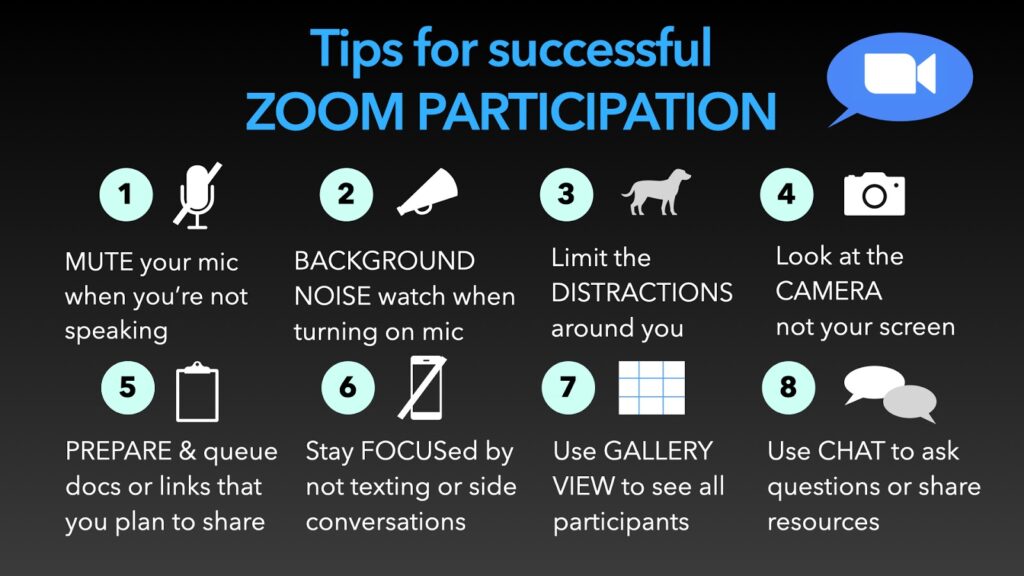 Tips for successful
ZOOM PARTICIPATION

1

MUTE your mic when you're not speaking

2

BACKGROUND NOISE watch when turning on mic

3

Limit the DISTRACTIONS around you

4

Look at the CAMERA not your screen

5

PREPARE & queue docs or links that you plan to share

6

Stay FOCUSed by not texting or side conversations

7

Use GALLERY VIEW to see all participants

8

Use CHAT to ask questions or share resources